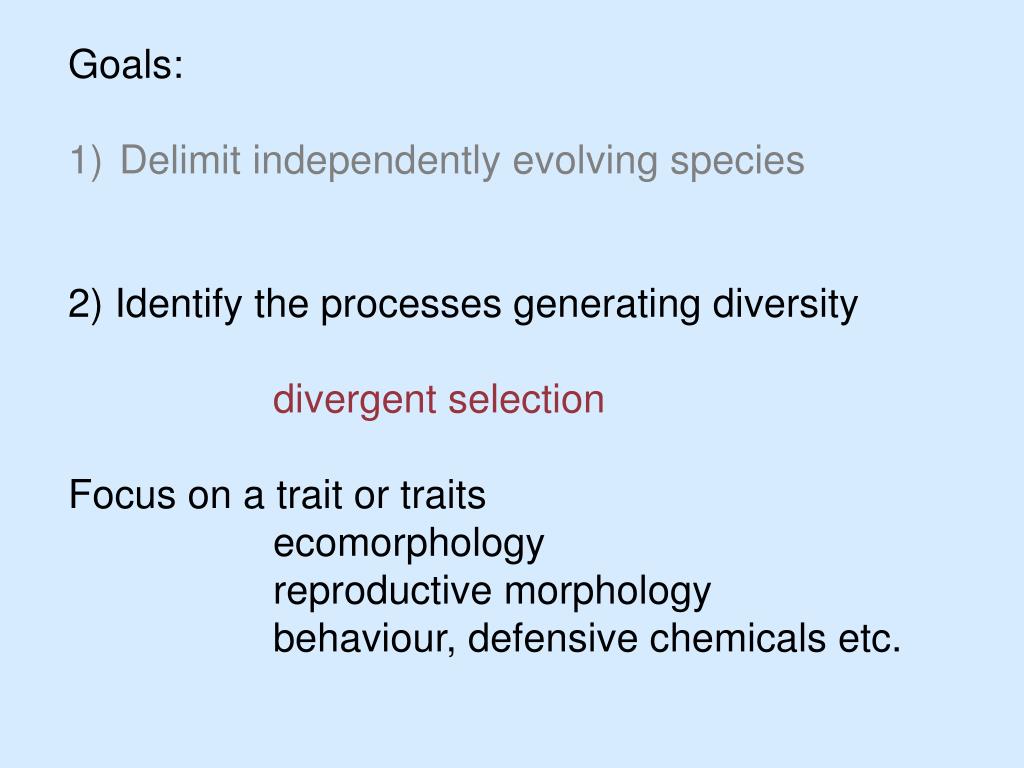 Goals:

1) Delimit independently evolving species

2) Identify the processes generating diversity

divergent selection

Focus on a trait or traits
ecomorphology
reproductive morphology
behaviour, defensive chemicals etc.